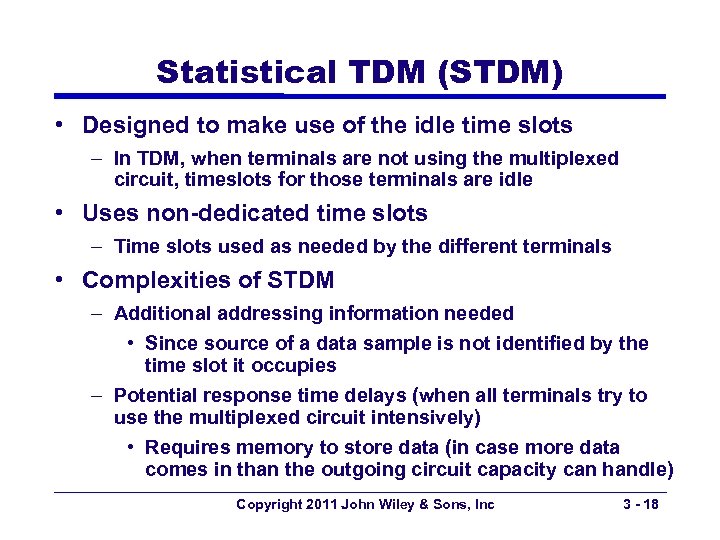 Statistical TDM (STDM)

• Designed to make use of the idle time slots
– In TDM, when terminals are not using the multiplexed circuit, timeslots for those terminals are idle

• Uses non-dedicated time slots
– Time slots used as needed by the different terminals

• Complexities of STDM
– Additional addressing information needed
• Since source of a data sample is not identified by the time slot it occupies
– Potential response time delays (when all terminals try to use the multiplexed circuit intensively)
• Requires memory to store data (in case more data comes in than the outgoing circuit capacity can handle)

Copyright 2011 John Wiley & Sons, Inc 3 - 18